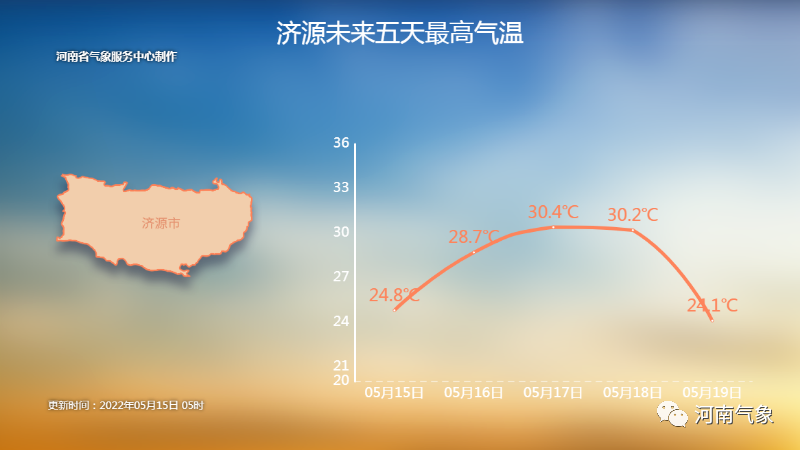 济源未来五天最高气温

河南省气象服务中心制作

济源市

36
33
30
27
24
21
20

24.8℃
28.7℃
30.4℃
30.2℃
24.1℃

05月15日 05月16日 05月17日 05月18日 05月19日

更新时间：2022年05月15日 05时

河南气象